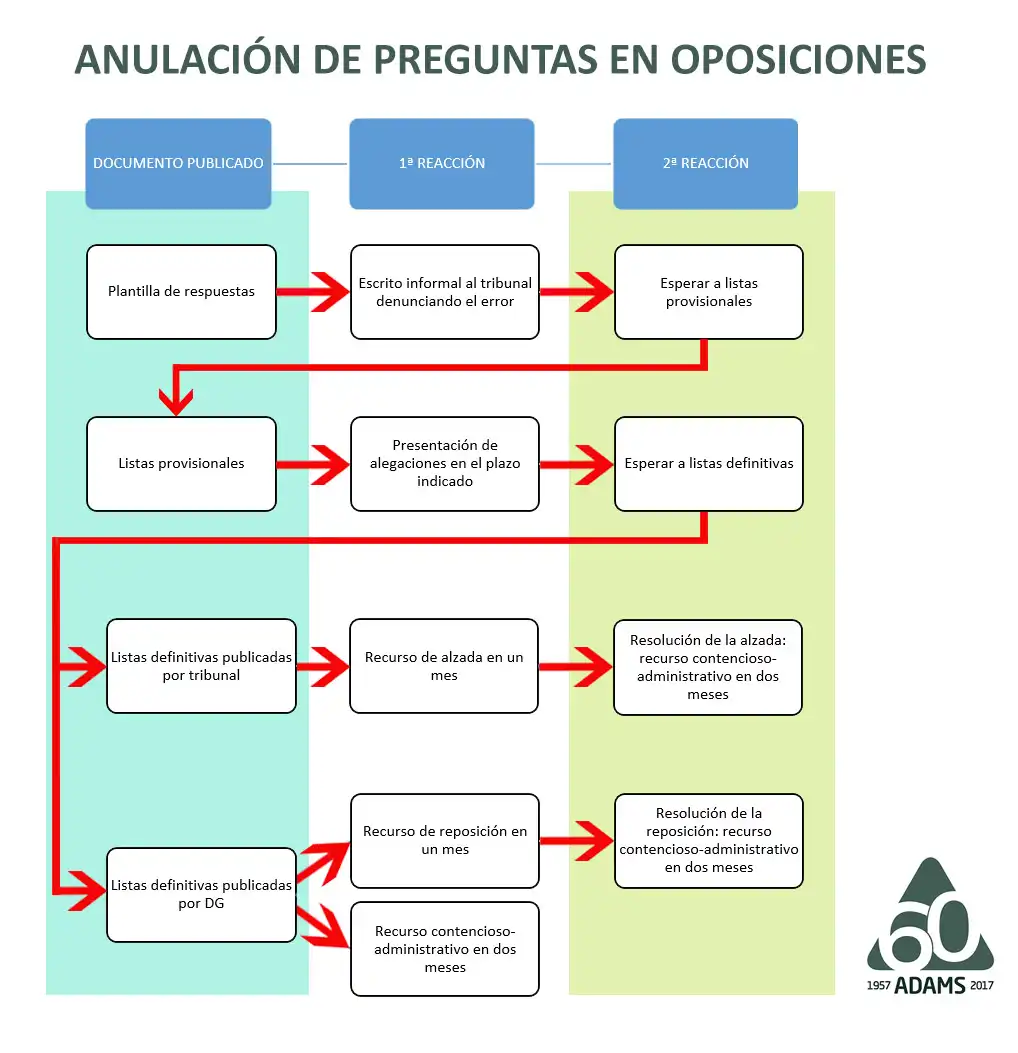 ANULACIÓN DE PREGUNTAS EN OPOSICIONES

DOCUMENTO PUBLICADO

1ª REACCIÓN

2ª REACCIÓN

Plantilla de respuestas

Escrito informal al tribunal denunciando el error

Esperar a listas provisionales

Listas provisionales

Presentación de alegaciones en el plazo indicado

Esperar a listas definitivas

Listas definitivas publicadas por tribunal

Recurso de alzada en un mes

Resolución de la alzada: recurso contencioso-administrativo en dos meses

Listas definitivas publicadas por DG

Recurso de reposición en un mes

Resolución de la reposición: recurso contencioso-administrativo en dos meses

Recurso contencioso-administrativo en dos meses

60
1957 ADAMS 2017